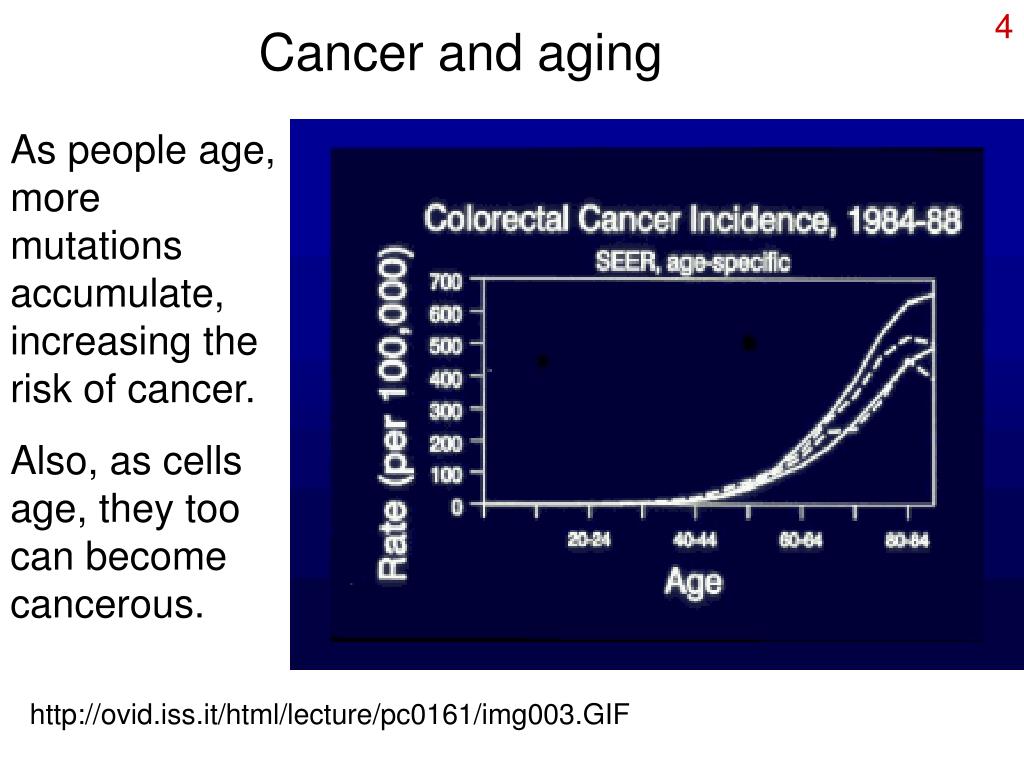 4

Cancer and aging

As people age, more mutations accumulate, increasing the risk of cancer.

Also, as cells age, they too can become cancerous.

Colorectal Cancer Incidence, 1984-88
SEER, age-specific

Rate (per 100,000)

700
600
500
400
300
200
100
0

20-24
40-44
60-64
80-84

Age

http://ovid.iss.it/html/lecture/pc0161/img003.GIF